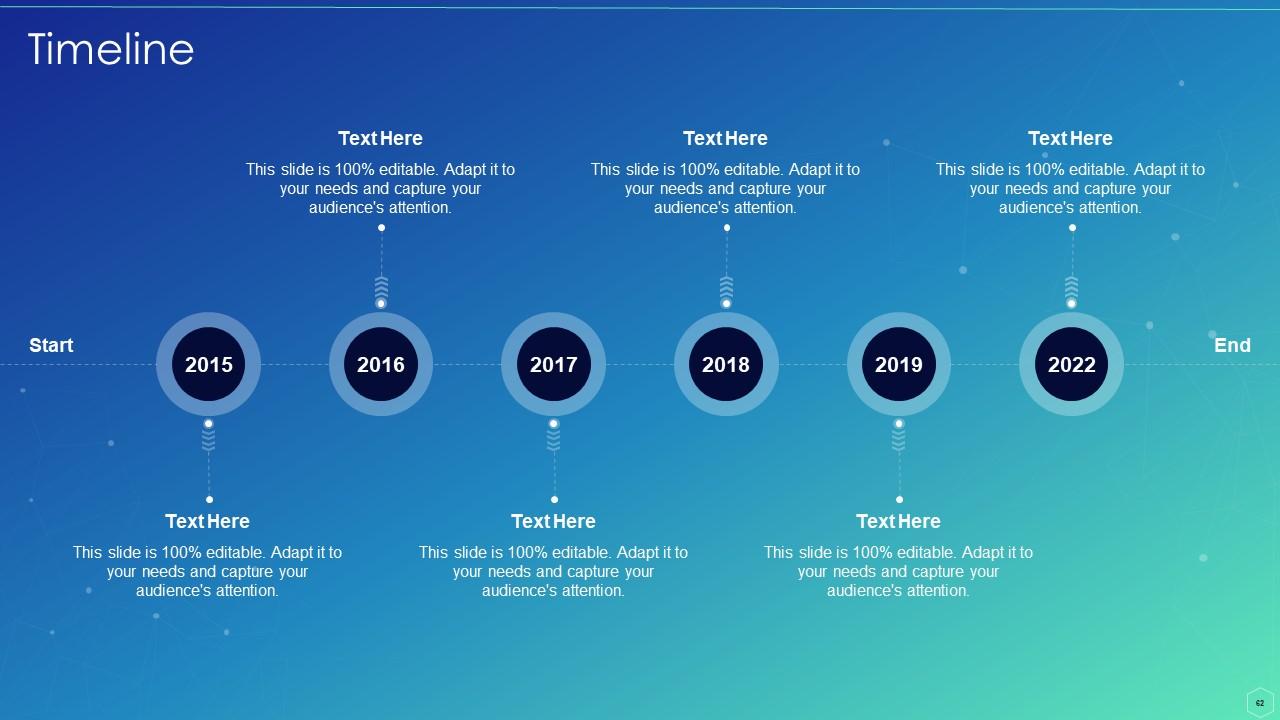 Timeline

Text Here
This slide is 100% editable. Adapt it to your needs and capture your audience's attention.

Text Here
This slide is 100% editable. Adapt it to your needs and capture your audience's attention.

Text Here
This slide is 100% editable. Adapt it to your needs and capture your audience's attention.

Start

2015

2016

2017

2018

2019

2022

End

Text Here
This slide is 100% editable. Adapt it to your needs and capture your audience's attention.

Text Here
This slide is 100% editable. Adapt it to your needs and capture your audience's attention.

Text Here
This slide is 100% editable. Adapt it to your needs and capture your audience's attention.

62